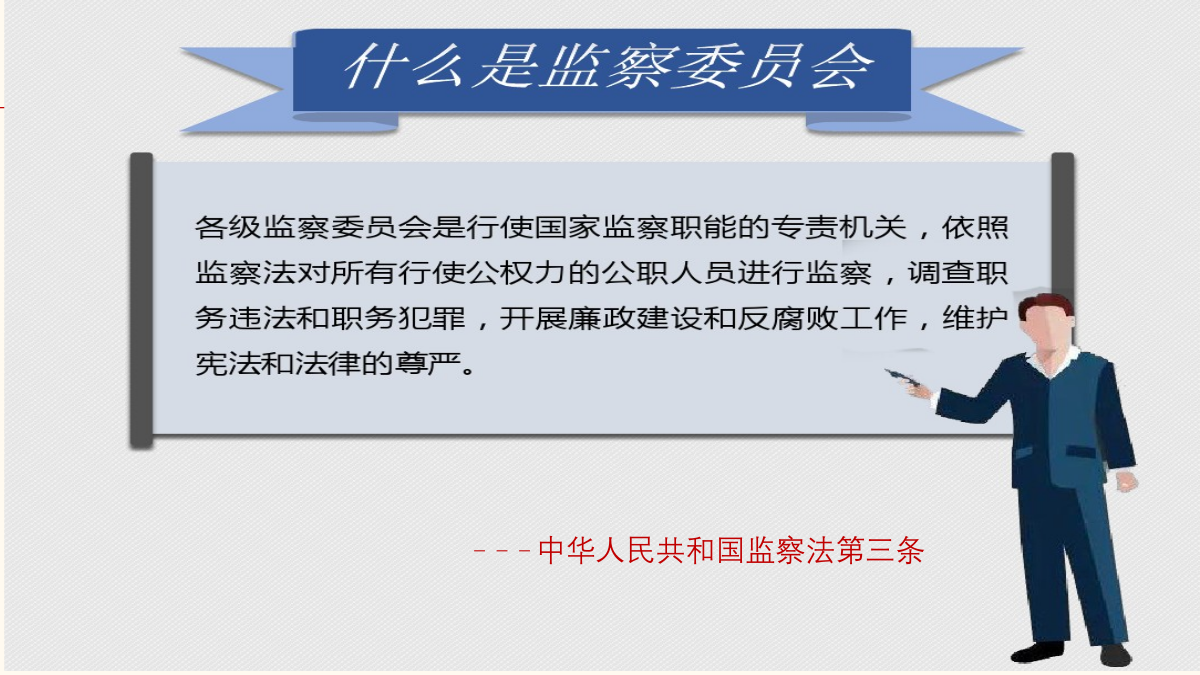 什么是监察委员会

各级监察委员会是行使国家监察职能的专责机关，依照监察法对所有行使公权力的公职人员进行监察，调查职务违法和职务犯罪，开展廉政建设和反腐败工作，维护宪法和法律的尊严。

－－－中华人民共和国监察法第三条